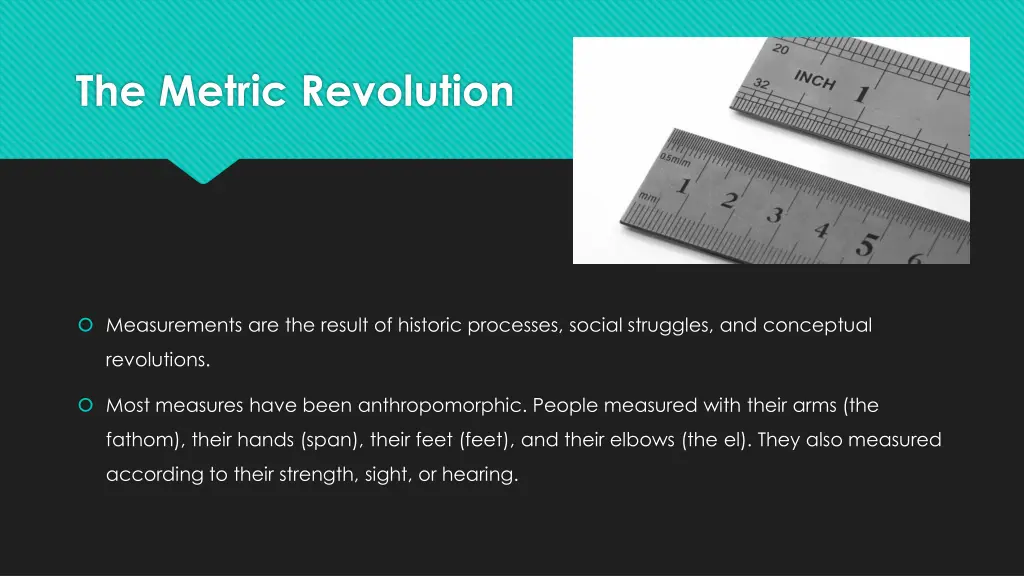 The Metric Revolution

20
INCH
32
1
0.5mm
mm
1
2
3
4
5
6

Measurements are the result of historic processes, social struggles, and conceptual revolutions.

Most measures have been anthropomorphic. People measured with their arms (the fathom), their hands (span), their feet (feet), and their elbows (the el). They also measured according to their strength, sight, or hearing.